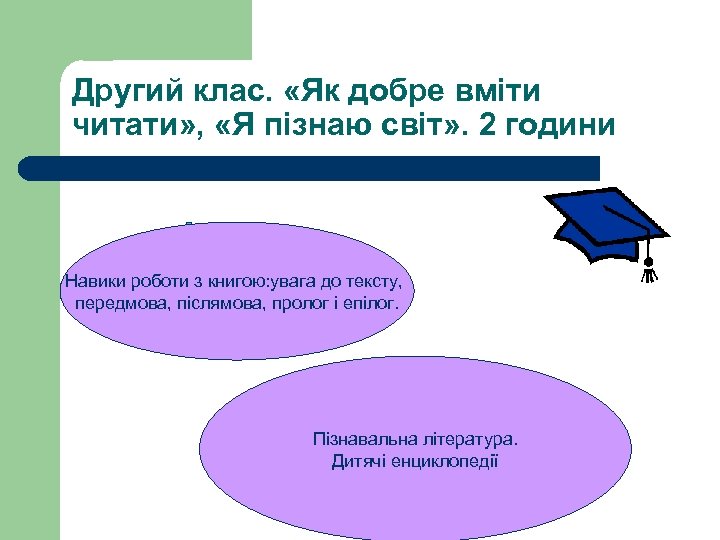 Другий клас. «Як добре вміти читати», «Я пізнаю світ». 2 години

Навики роботи з книгою:увага до тексту, передмова, післямова, пролог і епілог.

Пізнавальна література. Дитячі енциклопедії